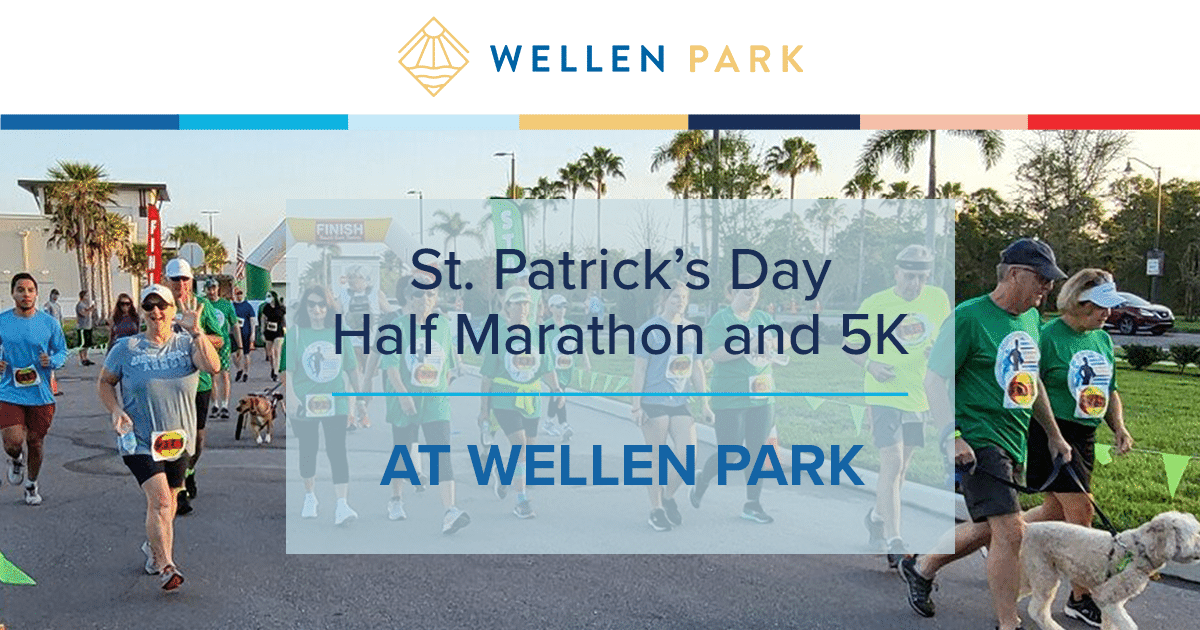 WELLEN PARK

FINISH

St. Patrick's Day Half Marathon and 5K

AT WELLEN PARK